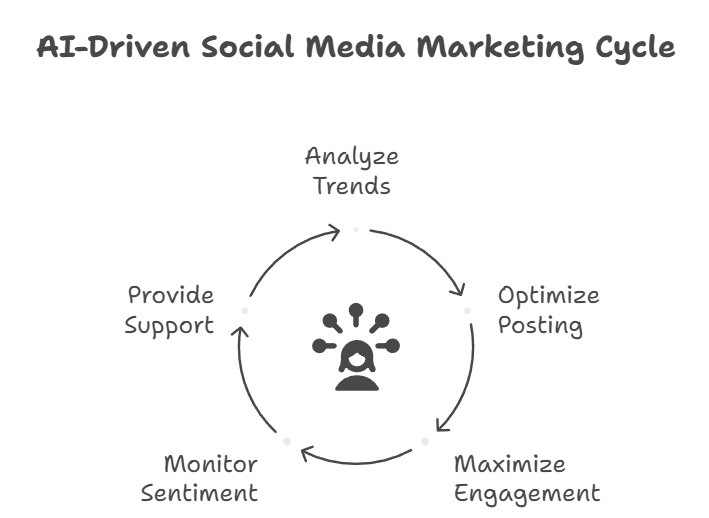 AI-Driven Social Media Marketing Cycle

Analyze Trends

Optimize Posting

Maximize Engagement

Monitor Sentiment

Provide Support